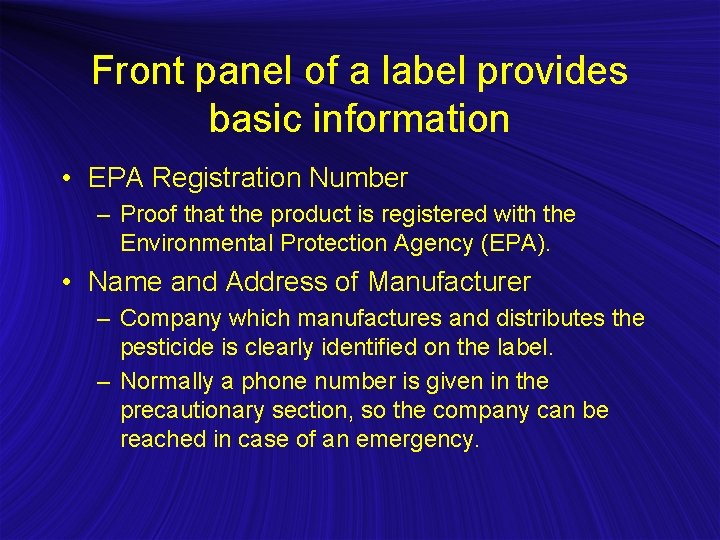 Front panel of a label provides basic information

• EPA Registration Number
– Proof that the product is registered with the Environmental Protection Agency (EPA).

• Name and Address of Manufacturer
– Company which manufactures and distributes the pesticide is clearly identified on the label.
– Normally a phone number is given in the precautionary section, so the company can be reached in case of an emergency.